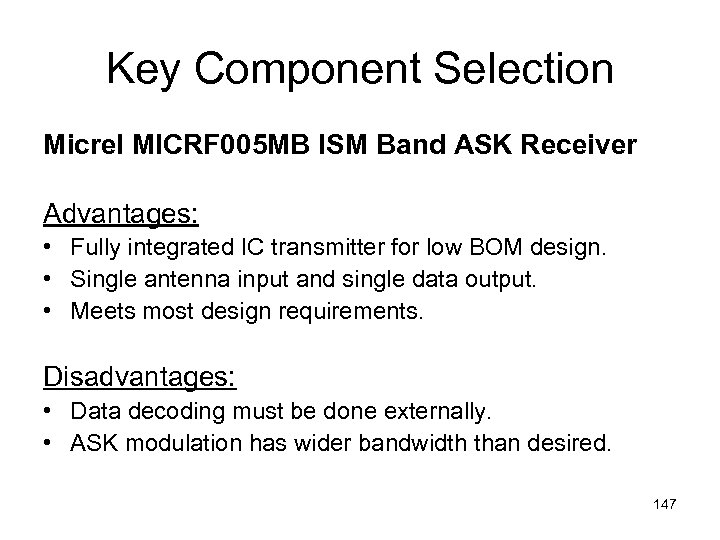 Key Component Selection

Micrel MICRF005MB ISM Band ASK Receiver

Advantages:
• Fully integrated IC transmitter for low BOM design.
• Single antenna input and single data output.
• Meets most design requirements.

Disadvantages:
• Data decoding must be done externally.
• ASK modulation has wider bandwidth than desired.

147